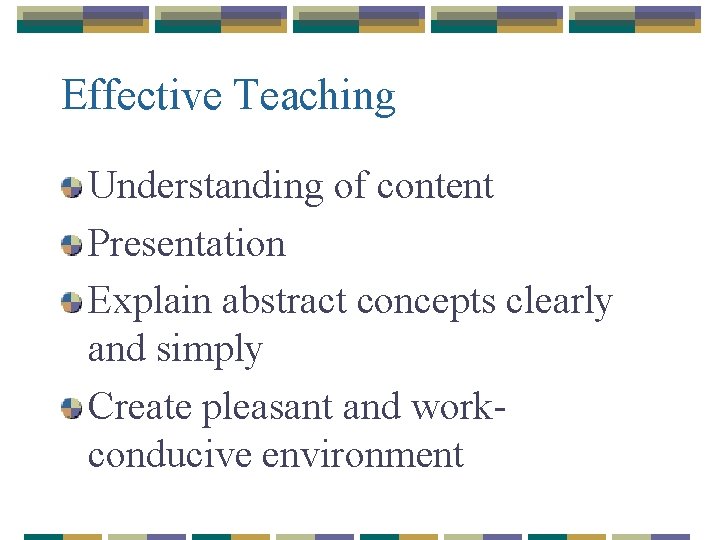 Effective Teaching

Understanding of content

Presentation

Explain abstract concepts clearly and simply

Create pleasant and work-conducive environment